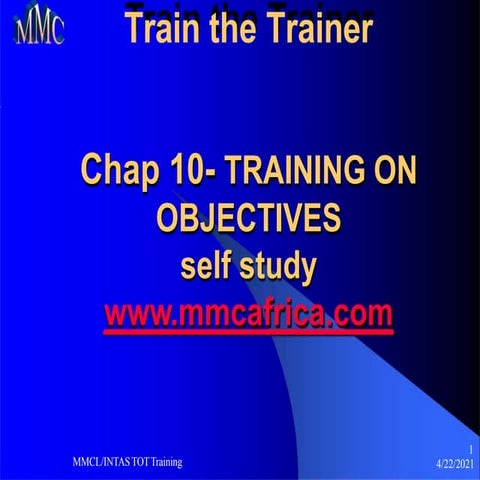 MMC

Train the Trainer

Chap 10- TRAINING ON OBJECTIVES
self study
www.mmcafrica.com

MMCL/INTAS TOT Training

1
4/22/2021